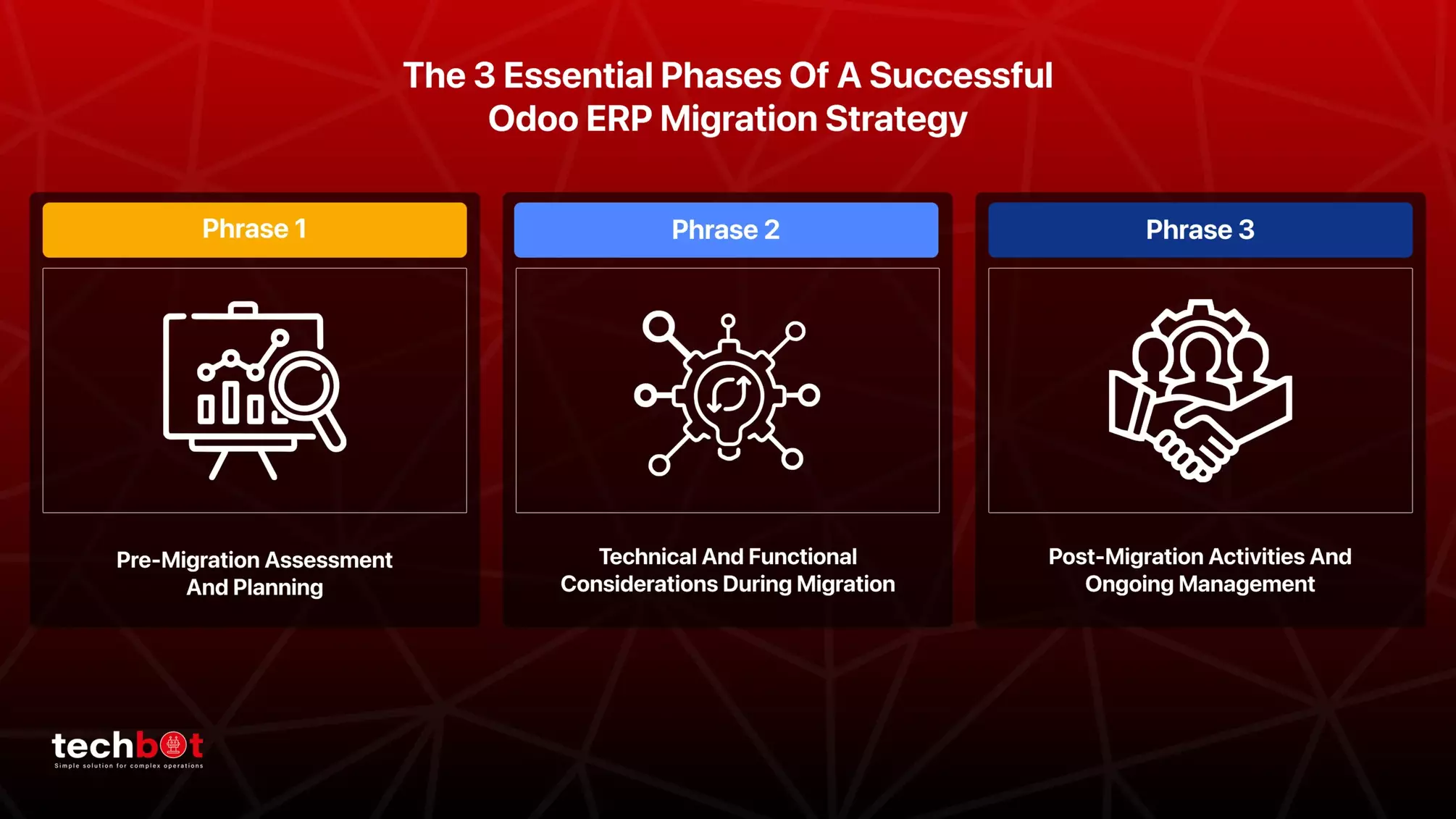 The 3 Essential Phases Of A Successful Odoo ERP Migration Strategy

Phrase 1

Pre-Migration Assessment And Planning

Phrase 2

Technical And Functional Considerations During Migration

Phrase 3

Post-Migration Activities And Ongoing Management

techbot
Simple solution for complex operations